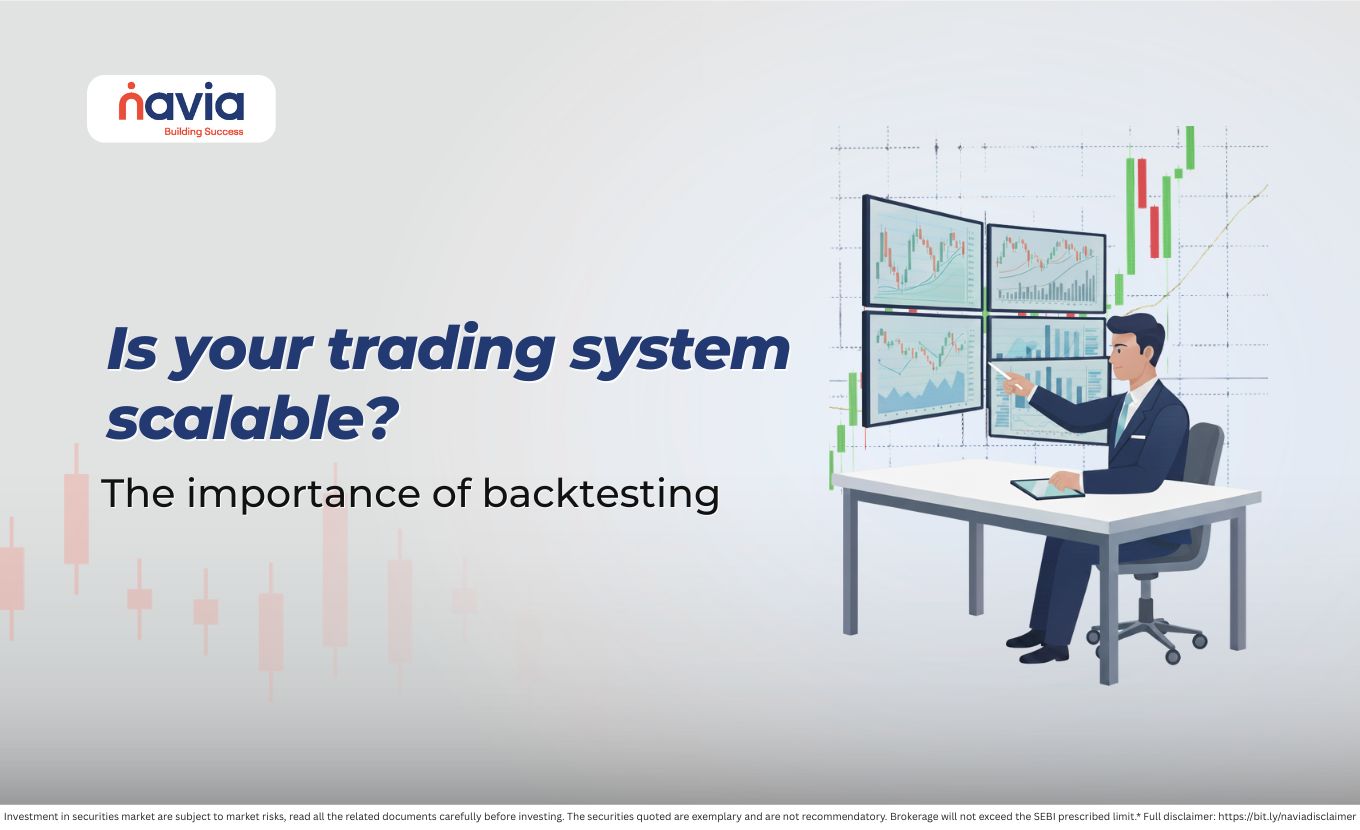 navia
Building Success

Is your trading system scalable?

The importance of backtesting

Investment in securities market are subject to market risks, read all the related documents carefully before investing. The securities quoted are exemplary and are not recommendatory. Brokerage will not exceed the SEBI prescribed limit.* Full disclaimer: https://bit.ly/naviadisclaimer